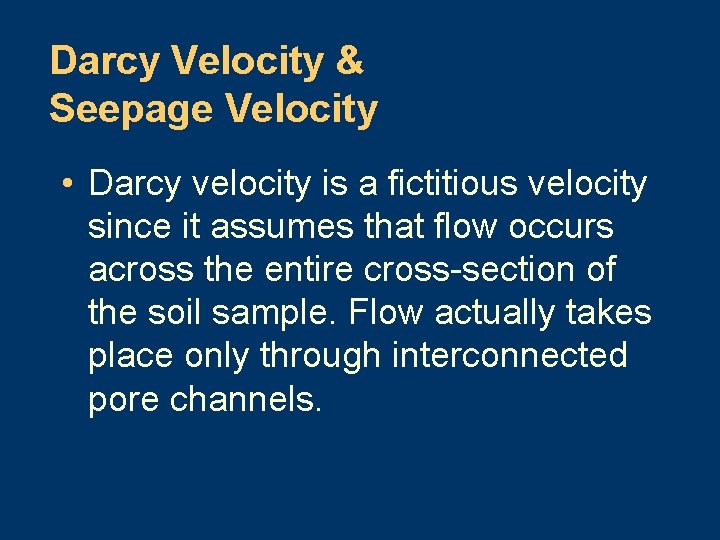 Darcy Velocity & Seepage Velocity

• Darcy velocity is a fictitious velocity since it assumes that flow occurs across the entire cross-section of the soil sample. Flow actually takes place only through interconnected pore channels.